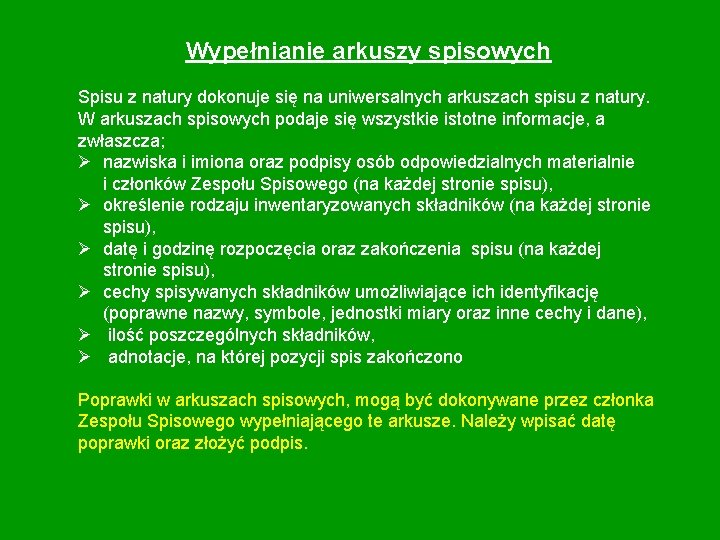 Wypełnianie arkuszy spisowych

Spisu z natury dokonuje się na uniwersalnych arkuszach spisu z natury. W arkuszach spisowych podaje się wszystkie istotne informacje, a zwłaszcza;
➢ nazwiska i imiona oraz podpisy osób odpowiedzialnych materialnie i członków Zespołu Spisowego (na każdej stronie spisu),
➢ określenie rodzaju inwentaryzowanych składników (na każdej stronie spisu),
➢ datę i godzinę rozpoczęcia oraz zakończenia spisu (na każdej stronie spisu),
➢ cechy spisywanych składników umożliwiające ich identyfikację (poprawne nazwy, symbole, jednostki miary oraz inne cechy i dane),
➢ ilość poszczególnych składników,
➢ adnotacje, na której pozycji spis zakończono

Poprawki w arkuszach spisowych, mogą być dokonywane przez członka Zespołu Spisowego wypełniającego te arkusze. Należy wpisać datę poprawki oraz złożyć podpis.